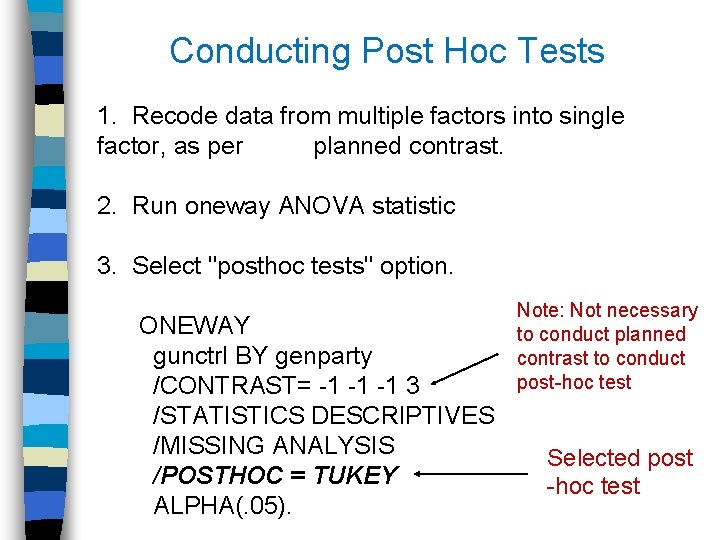 Conducting Post Hoc Tests

1. Recode data from multiple factors into single factor, as per planned contrast.

2. Run oneway ANOVA statistic

3. Select "posthoc tests" option.

ONEWAY
gunctrl BY genparty
/CONTRAST= -1 -1 -1 3
/STATISTICS DESCRIPTIVES
/MISSING ANALYSIS
/POSTHOC = TUKEY
ALPHA(.05).

Note: Not necessary to conduct planned contrast to conduct post-hoc test

Selected post -hoc test